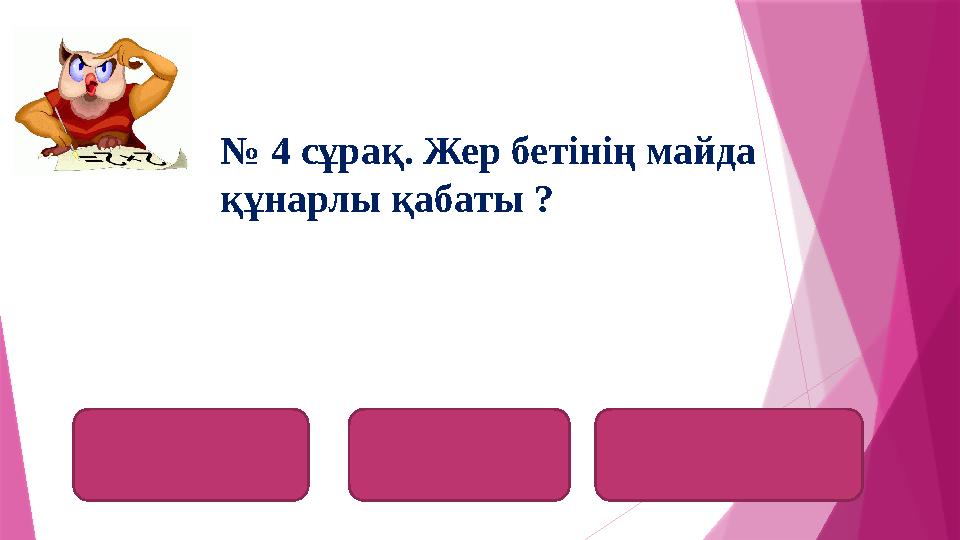 № 4 сұрақ. Жер бетінің майда құнарлы қабаты ?